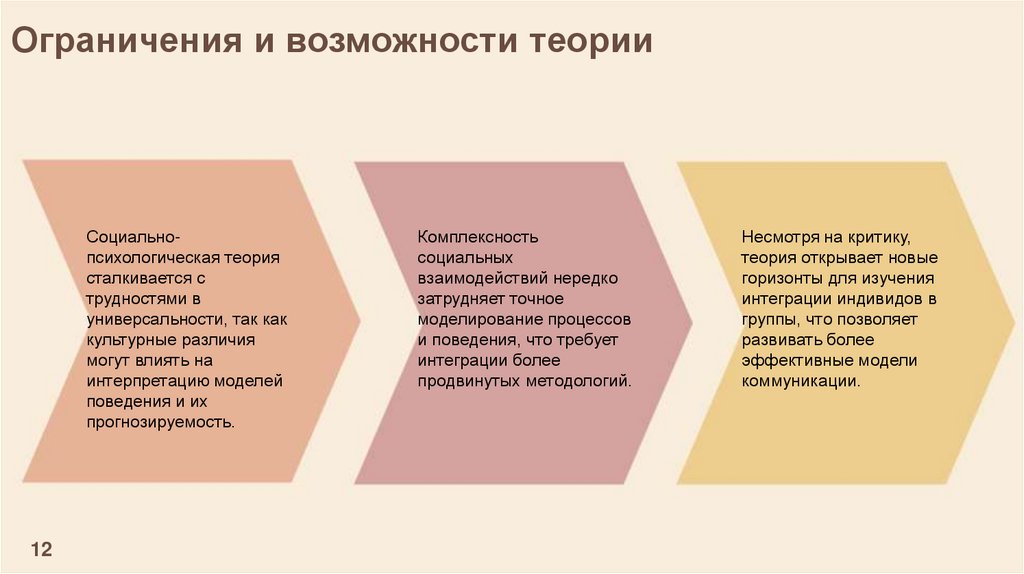 Ограничения и возможности теории

Социально-психологическая теория сталкивается с трудностями в универсальности, так как культурные различия могут влиять на интерпретацию моделей поведения и их прогнозируемость.

Комплексность социальных взаимодействий нередко затрудняет точное моделирование процессов и поведения, что требует интеграции более продвинутых методологий.

Несмотря на критику, теория открывает новые горизонты для изучения интеграции индивидов в группы, что позволяет развивать более эффективные модели коммуникации.

12